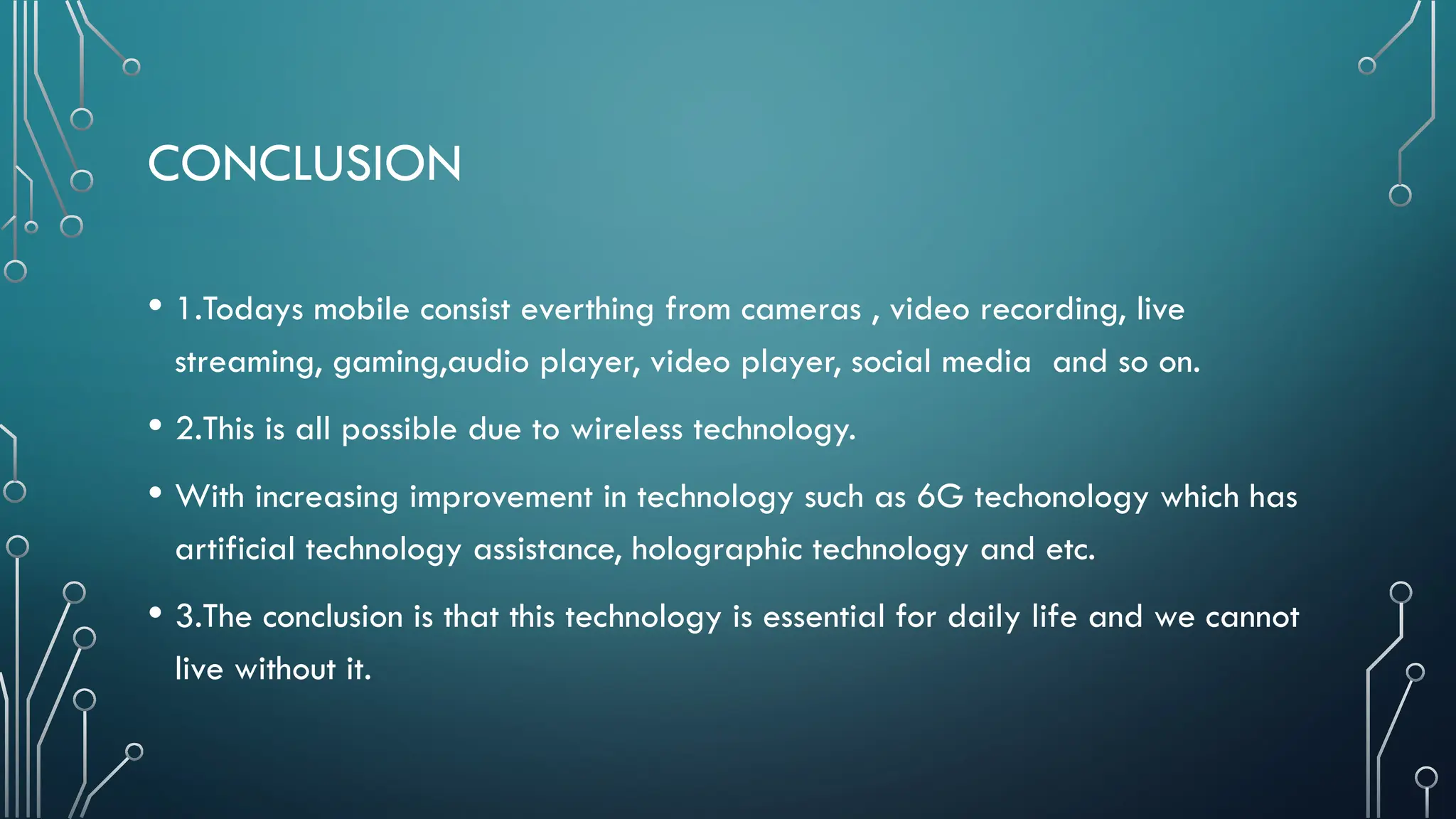 CONCLUSION

• 1.Todays mobile consist everthing from cameras , video recording, live streaming, gaming,audio player, video player, social media and so on.

• 2.This is all possible due to wireless technology.

• With increasing improvement in technology such as 6G techonology which has artificial technology assistance, holographic technology and etc.

• 3.The conclusion is that this technology is essential for daily life and we cannot live without it.